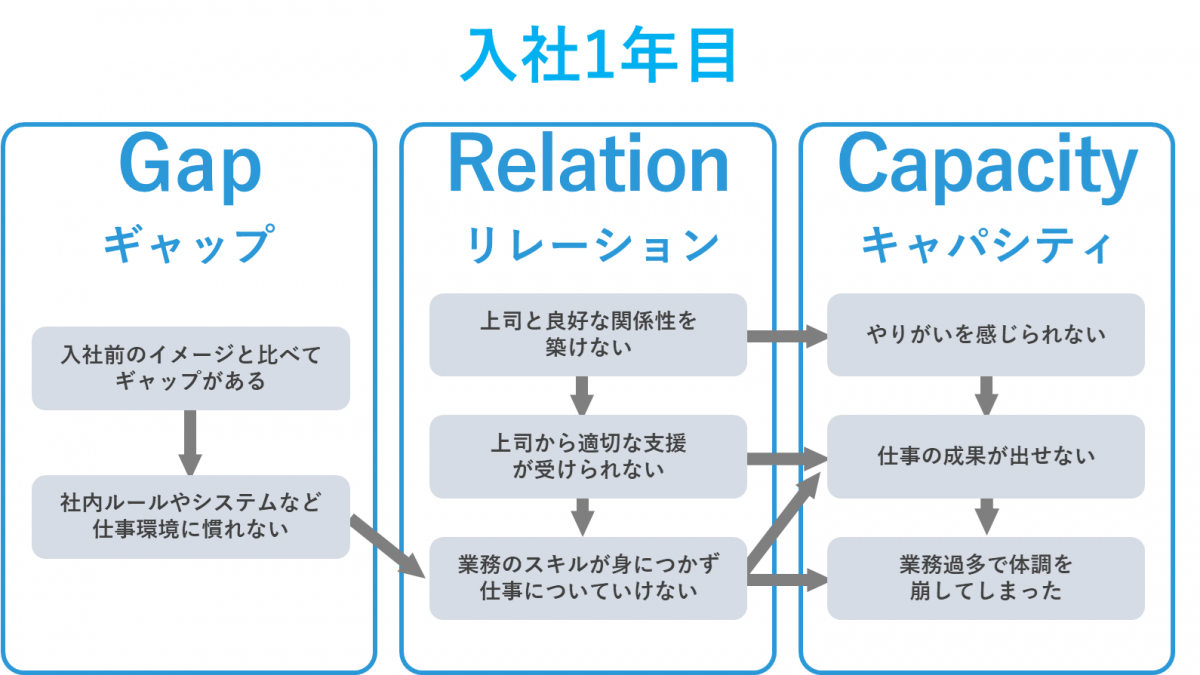 入社1年目

Gap
ギャップ

入社前のイメージと比べてギャップがある

社内ルールやシステムなど仕事環境に慣れない

Relation
リレーション

上司と良好な関係性を築けない

上司から適切な支援が受けられない

業務のスキルが身につかず仕事についていけない

Capacity
キャパシティ

やりがいを感じられない

仕事の成果が出せない

業務過多で体調を崩してしまった